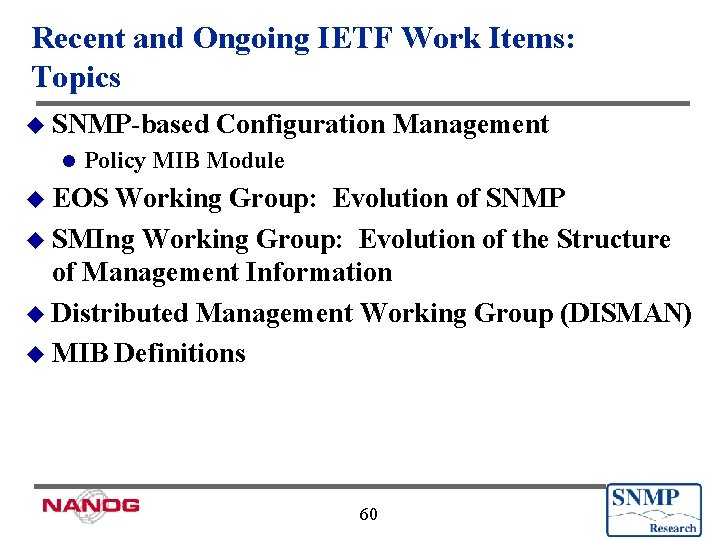 Recent and Ongoing IETF Work Items: Topics

SNMP-based Configuration Management

Policy MIB Module

EOS Working Group: Evolution of SNMP

SMIng Working Group: Evolution of the Structure of Management Information

Distributed Management Working Group (DISMAN)

MIB Definitions

NANOG

60

SNMP Research